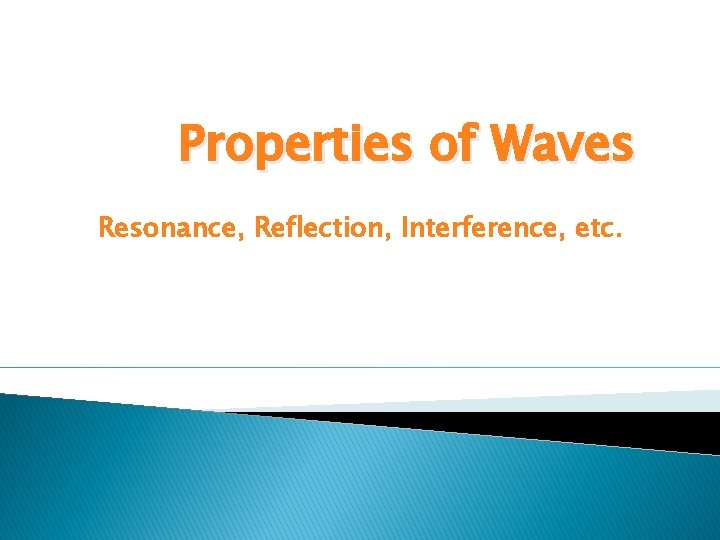 Properties of Waves

Resonance, Reflection, Interference, etc.